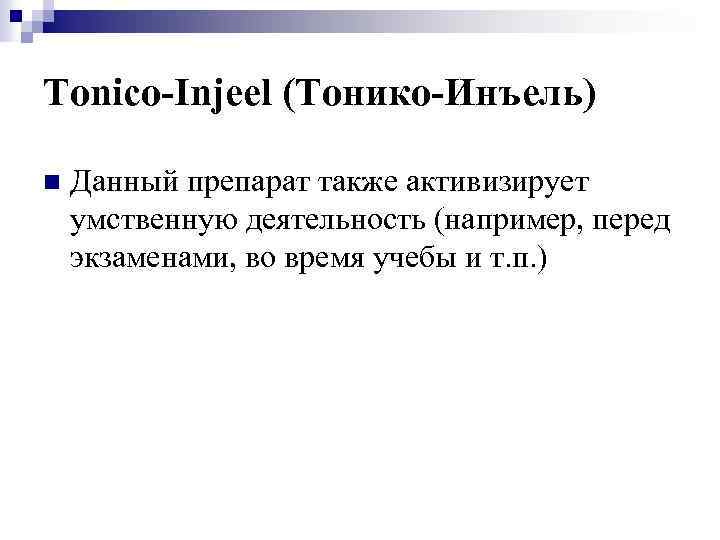 Tonico-Injeel (Тонико-Инъель)

Данный препарат также активизирует умственную деятельность (например, перед экзаменами, во время учебы и т.п.)